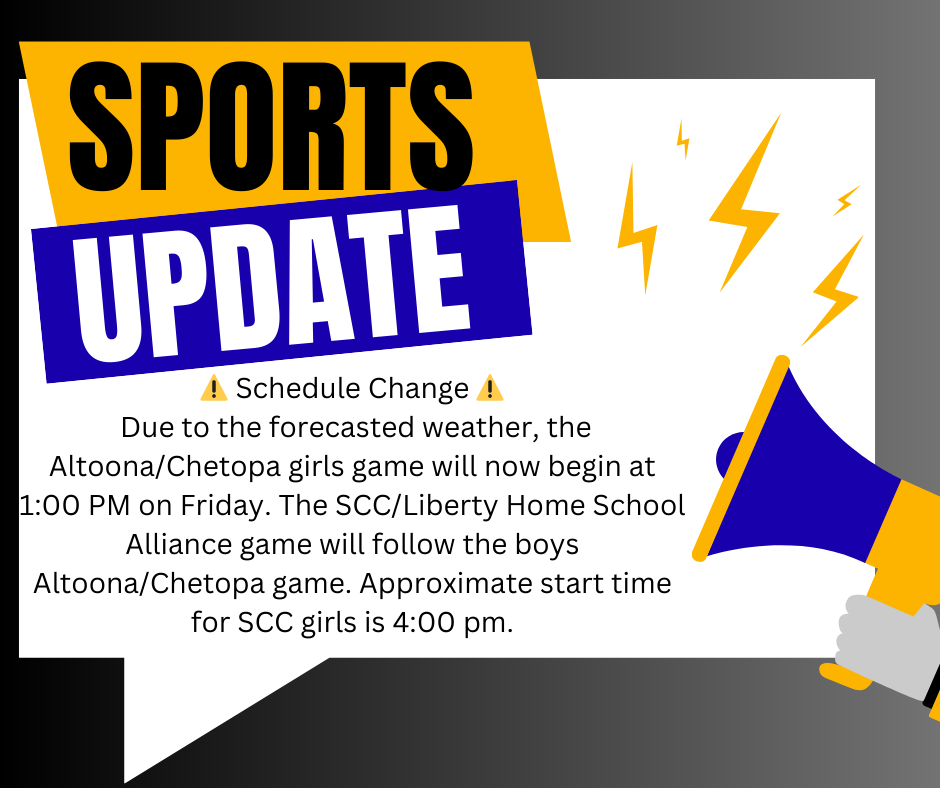 SPORTS
UPDATE

⚠️ Schedule Change ⚠️
Due to the forecasted weather, the Altoona/Chetopa girls game will now begin at 1:00 PM on Friday. The SCC/Liberty Home School Alliance game will follow the boys Altoona/Chetopa game. Approximate start time for SCC girls is 4:00 pm.